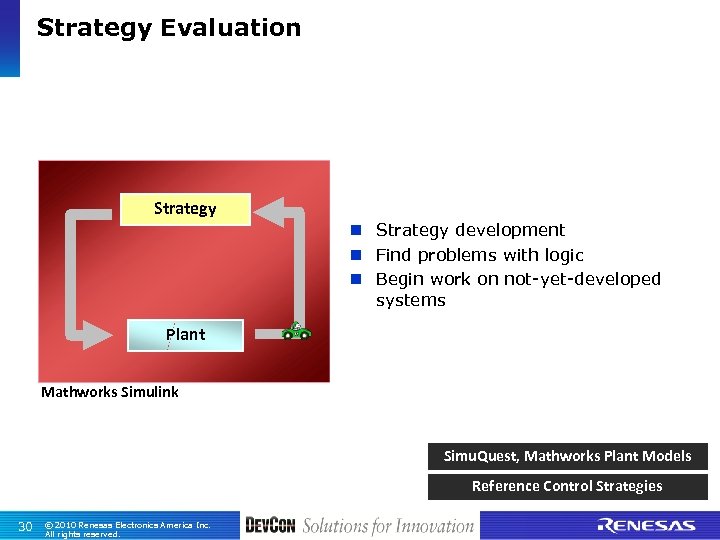 Strategy Evaluation

Strategy

Plant

Mathworks Simulink

Strategy development
Find problems with logic
Begin work on not-yet-developed systems

SimuQuest, Mathworks Plant Models

Reference Control Strategies

30 © 2010 Renesas Electronics America Inc. All rights reserved.

DEVCON Solutions for Innovation

RENESAS